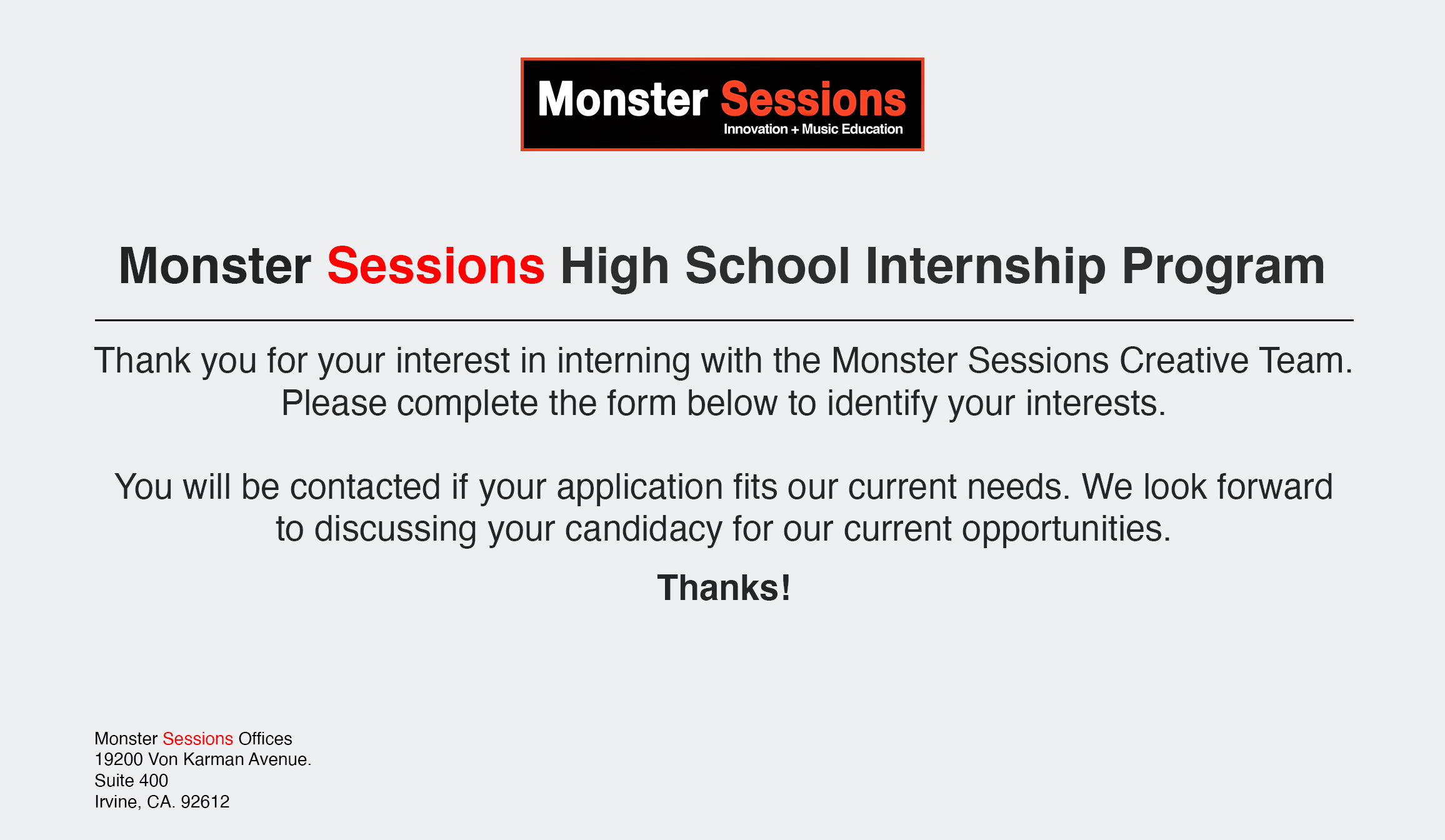 Monster Sessions
Innovation + Music Education

Monster Sessions High School Internship Program

Thank you for your interest in interning with the Monster Sessions Creative Team. Please complete the form below to identify your interests.

You will be contacted if your application fits our current needs. We look forward to discussing your candidacy for our current opportunities.

Thanks!

Monster Sessions Offices
19200 Von Karman Avenue.
Suite 400
Irvine, CA. 92612